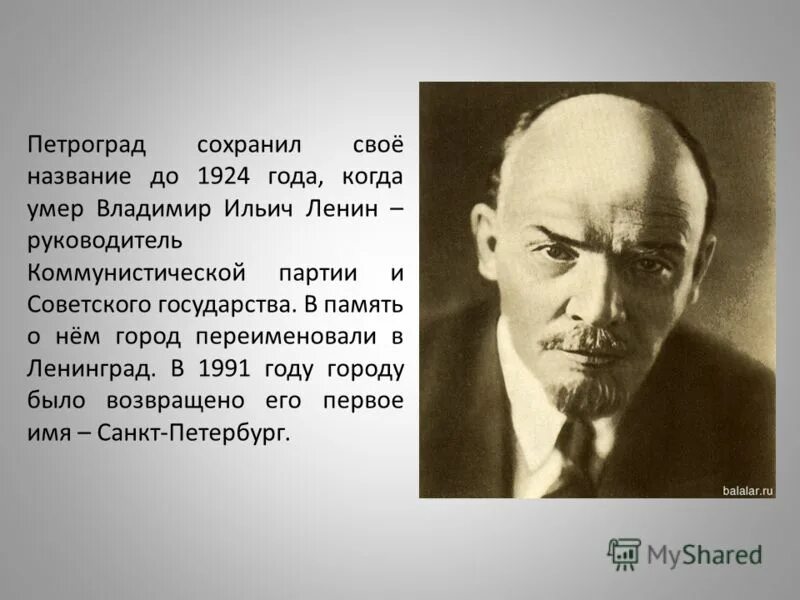 Петроград сохранил своё название до 1924 года, когда умер Владимир Ильич Ленин – руководитель Коммунистической партии и Советского государства. В память о нём город переименовали в Ленинград. В 1991 году городу было возвращено его первое имя – Санкт-Петербург.

balalar.ru

MyShared